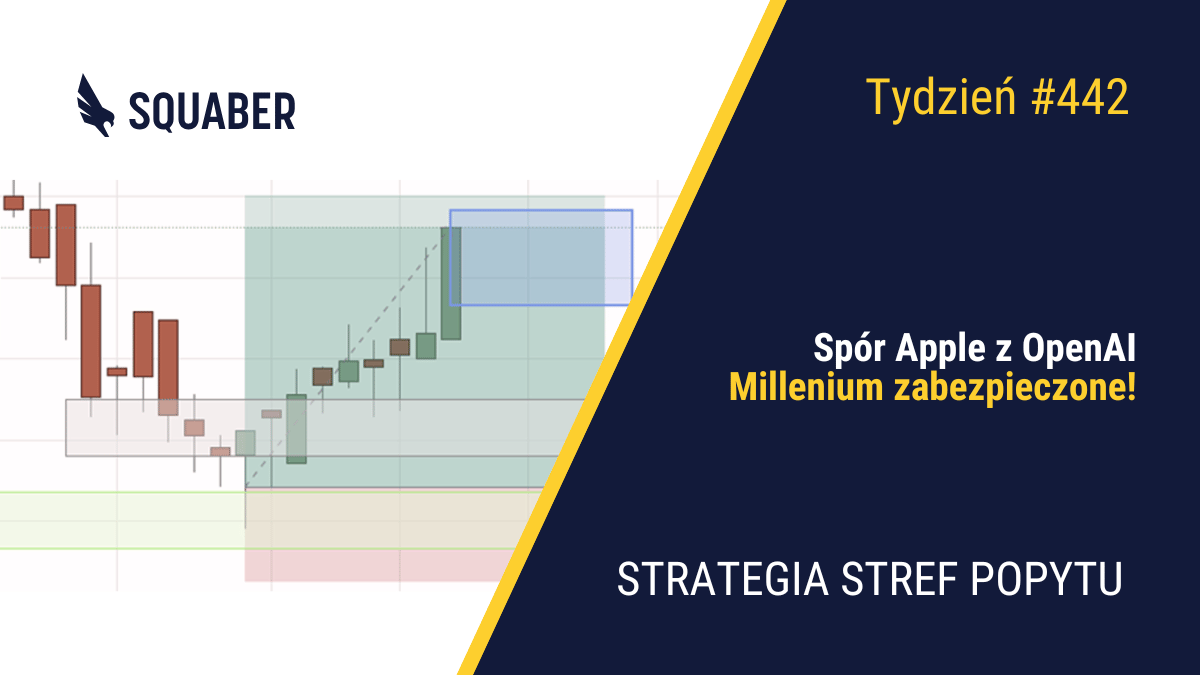 SQUABER

Tydzień #442

Spór Apple z OpenAI
Millenium zabezpieczone!

STRATEGIA STREF POPYTU